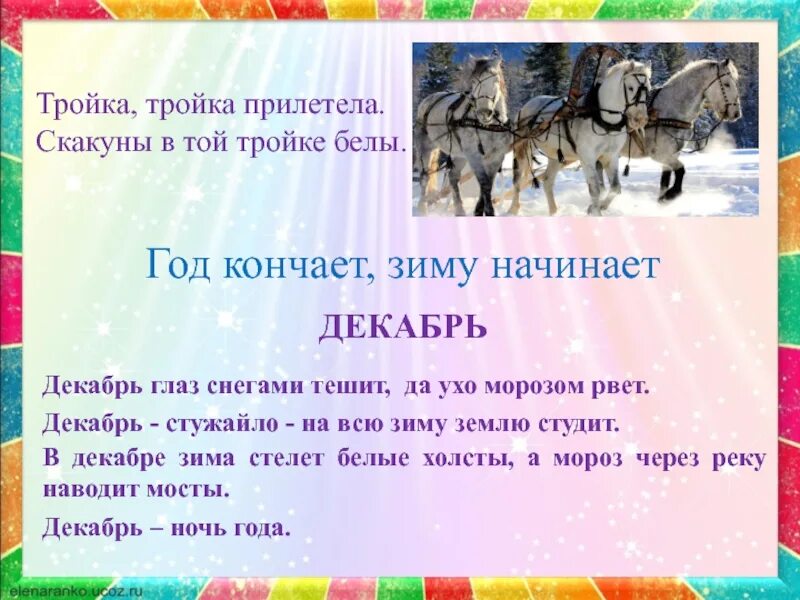 Тройка, тройка прилетела.
Скакуны в той тройке белы.

Год кончает, зиму начинает

ДЕКАБРЬ

Декабрь глаз снегами тешит, да ухо морозом рвет.

Декабрь - стужайло - на всю зиму землю студит.

В декабре зима стелет белые холсты, а мороз через реку наводит мосты.

Декабрь – ночь года.

elenaranko.ucoz.ru